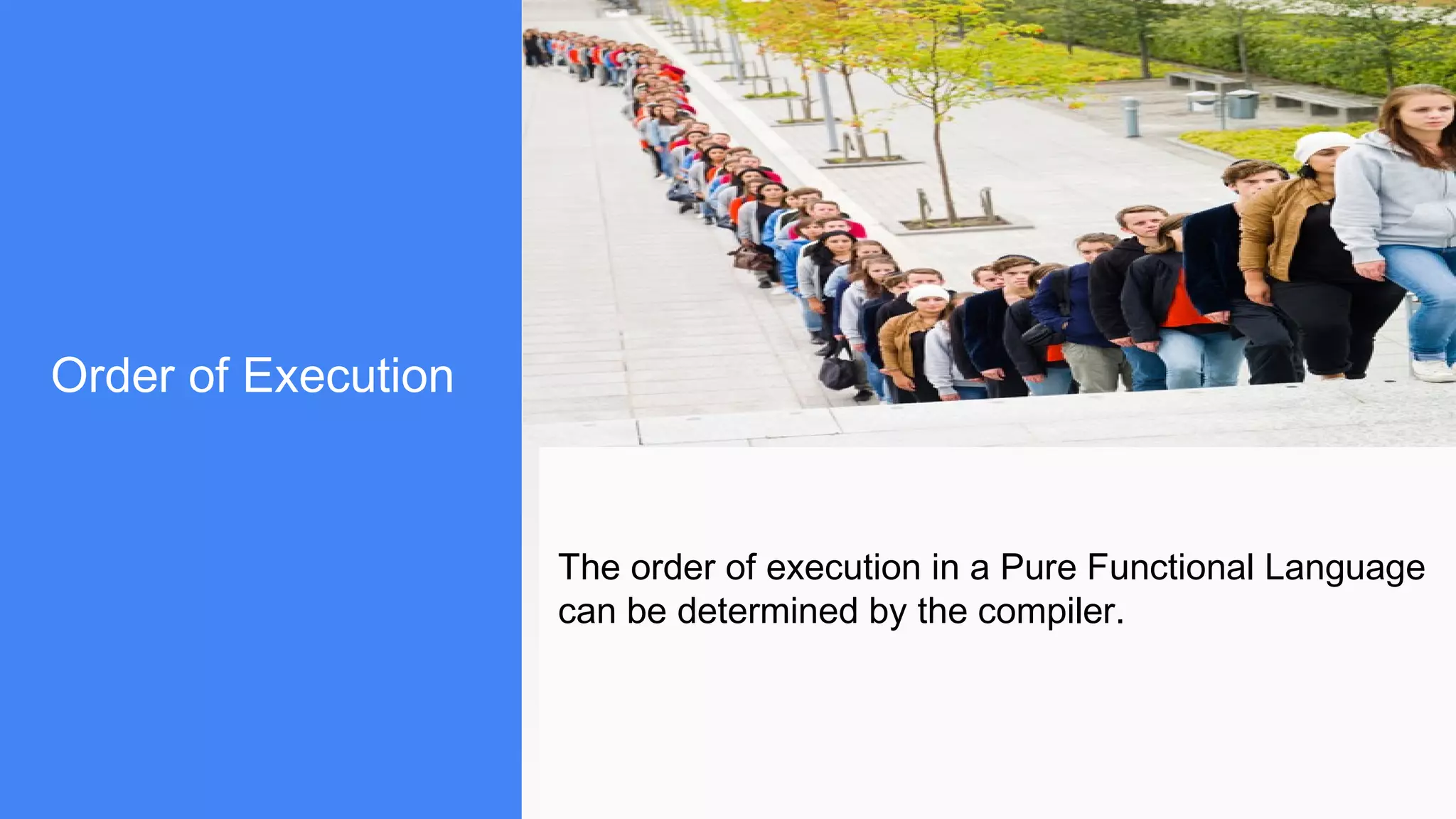 Order of Execution

The order of execution in a Pure Functional Language can be determined by the compiler.